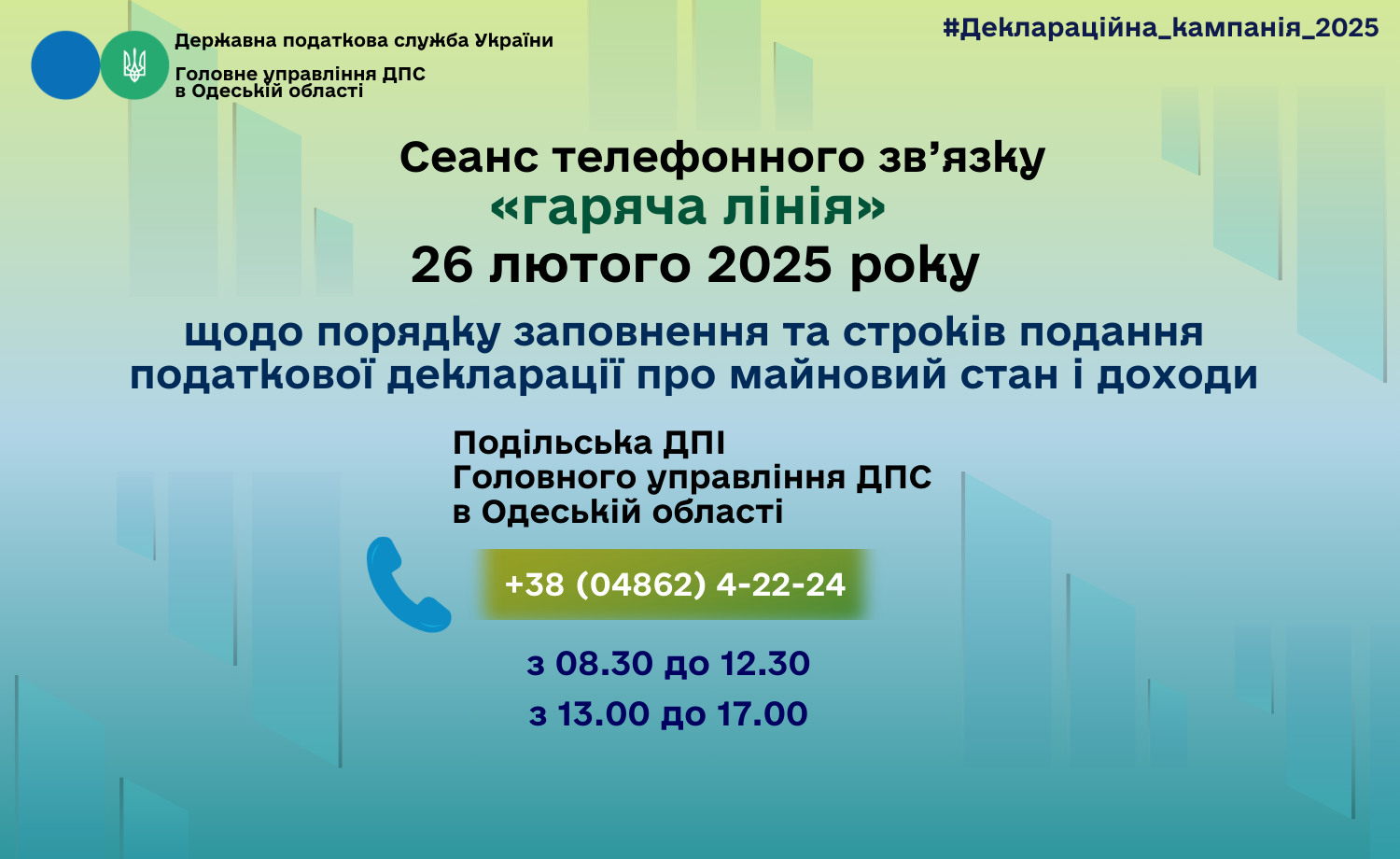 Державна податкова служба України

Головне управління ДПС в Одеській області

#Деклараційна_кампанія_2025

Сеанс телефонного зв’язку
«гаряча лінія»
26 лютого 2025 року

щодо порядку заповнення та строків подання податкової декларації про майновий стан і доходи

Подільська ДПІ
Головного управління ДПС
в Одеській області

+38 (04862) 4-22-24

з 08.30 до 12.30
з 13.00 до 17.00